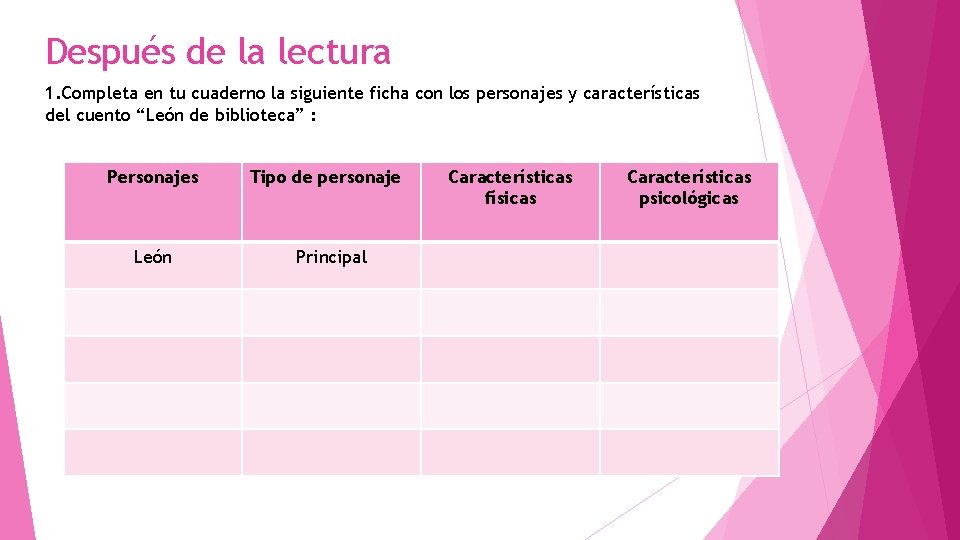 Después de la lectura

1.Completa en tu cuaderno la siguiente ficha con los personajes y características del cuento “León de biblioteca” :

| Personajes | Tipo de personaje | Características físicas | Características psicológicas |
|---|---|---|---|
| León | Principal | | |
| | | | |
| | | | |
| | | | |
| | | | |